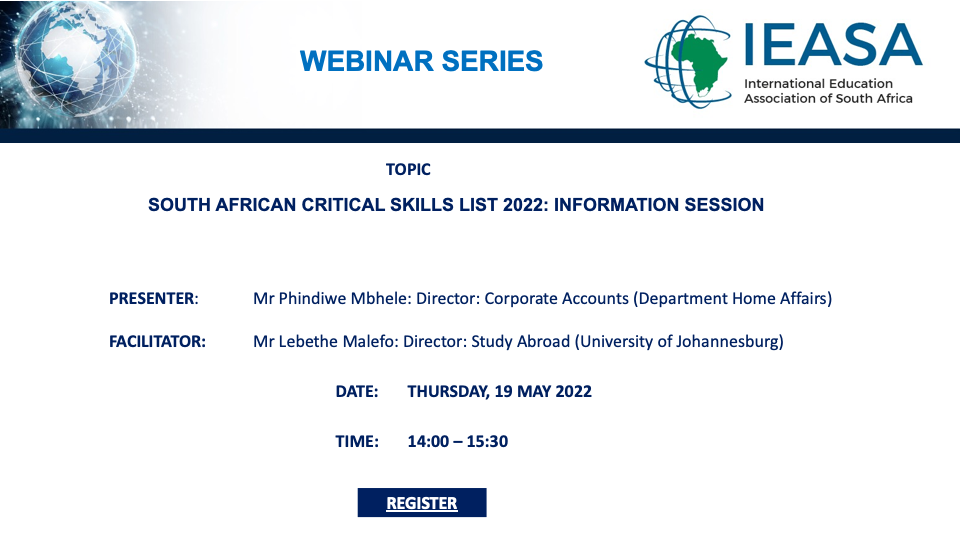 WEBINAR SERIES

IEASA
International Education Association of South Africa

TOPIC

SOUTH AFRICAN CRITICAL SKILLS LIST 2022: INFORMATION SESSION

PRESENTER: Mr Phindiwe Mbhele: Director: Corporate Accounts (Department Home Affairs)

FACILITATOR: Mr Lebethe Malefo: Director: Study Abroad (University of Johannesburg)

DATE: THURSDAY, 19 MAY 2022

TIME: 14:00 – 15:30

REGISTER